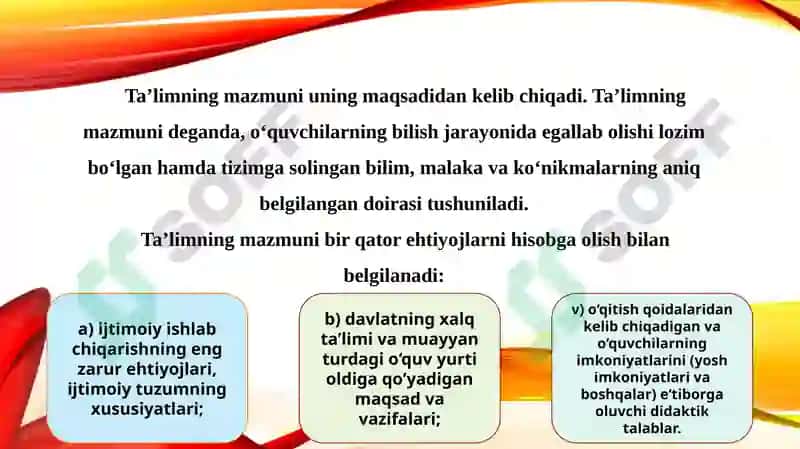 Ta’limning mazmuni uning maqsadidan kelib chiqadi. Ta’limning mazmuni deganda, o‘quvchilarning bilish jarayonida egallab olishi lozim bo‘lgan hamda tizimga solingan bilim, malaka va ko‘nikmalarning aniq belgilangan doirasi tushuniladi.

Ta’limning mazmuni bir qator ehtiyojlarni hisobga olish bilan belgilanadi:

a) ijtimoiy ishlab chiqarishning eng zarur ehtiyojlari, ijtimoiy tuzumning xususiyatlari;

b) davlatning xalq ta’limi va muayyan turdagi o‘quv yurti oldiga qo‘yadigan maqsad va vazifalari;

v) o‘qitish qoidalaridan kelib chiqadigan va o‘quvchilarning imkoniyatlarini (yosh imkoniyatlari va boshqalar) e’tiborga oluvchi didaktik talablar.

SOFF SOFF